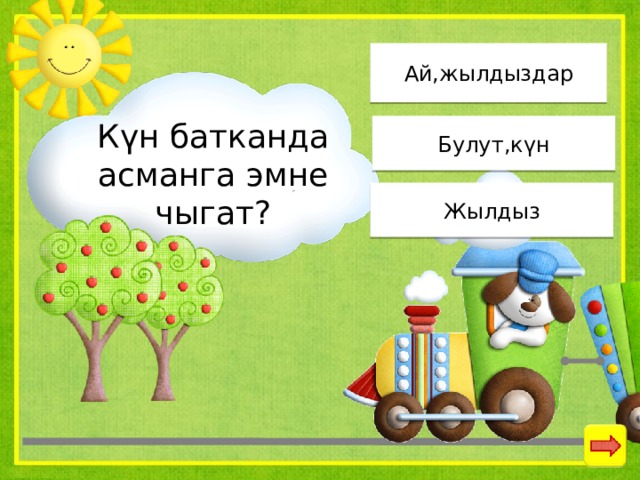 Күн батканда асманга эмне чыгат?

Ай,жылдыздар

Булут,күн

Жылдыз